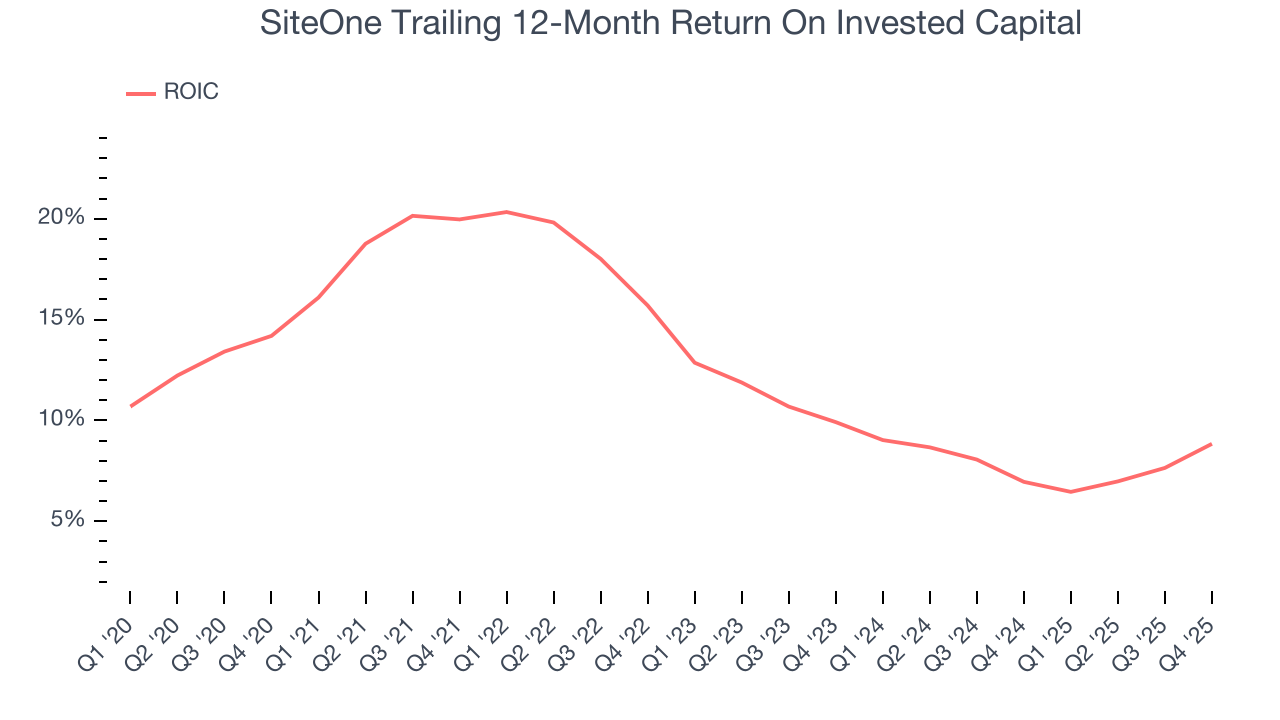 SiteOne Trailing 12-Month Return On Invested Capital

ROIC

20%
15%
10%
5%

Q1 '20
Q2 '20
Q3 '20
Q4 '20
Q1 '21
Q2 '21
Q3 '21
Q4 '21
Q1 '22
Q2 '22
Q3 '22
Q4 '22
Q1 '23
Q2 '23
Q3 '23
Q4 '23
Q1 '24
Q2 '24
Q3 '24
Q4 '24
Q1 '25
Q2 '25
Q3 '25
Q4 '25